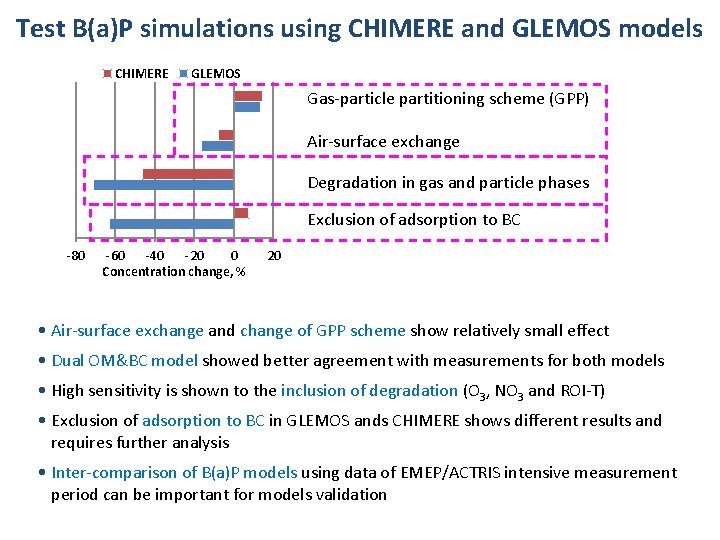 Test B(a)P simulations using CHIMERE and GLEMOS models

CHIMERE GLEMOS

Gas-particle partitioning scheme (GPP)

Air-surface exchange

Degradation in gas and particle phases

Exclusion of adsorption to BC

-80 -60 -40 -20 0 20

Concentration change, %

• Air-surface exchange and change of GPP scheme show relatively small effect

• Dual OM&BC model showed better agreement with measurements for both models

• High sensitivity is shown to the inclusion of degradation ($O_3$, $NO_3$ and ROI-T)

• Exclusion of adsorption to BC in GLEMOS ands CHIMERE shows different results and requires further analysis

• Inter-comparison of B(a)P models using data of EMEP/ACTRIS intensive measurement period can be important for models validation